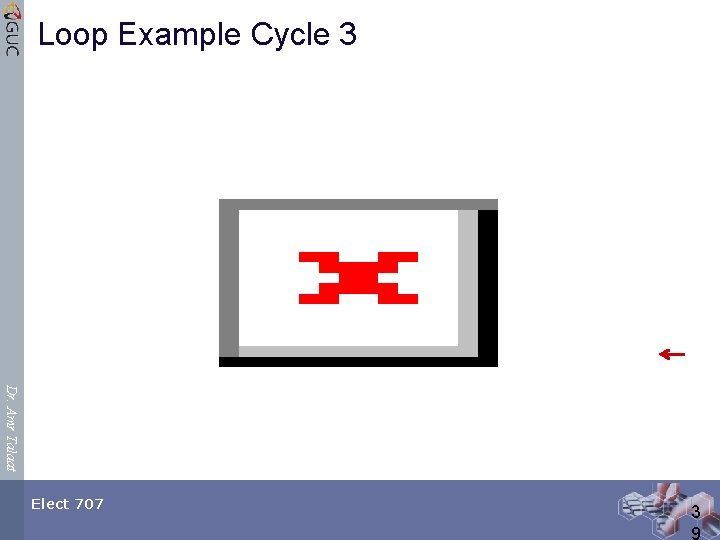 GUC

Loop Example Cycle 3

Dr. Amr Talaat

Elect 707

39